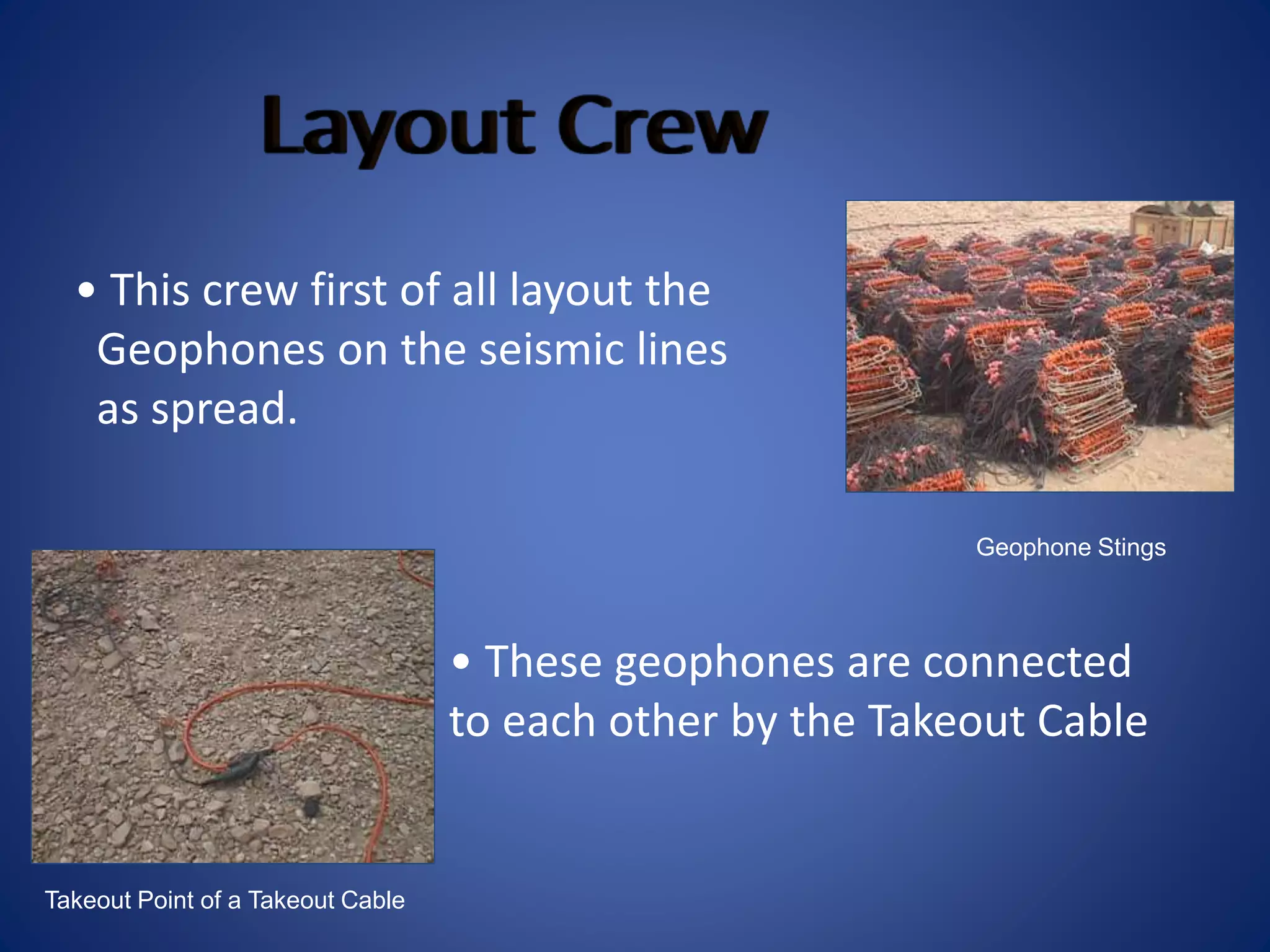 Layout Crew

• This crew first of all layout the Geophones on the seismic lines as spread.

Geophone Stings

• These geophones are connected to each other by the Takeout Cable

Takeout Point of a Takeout Cable